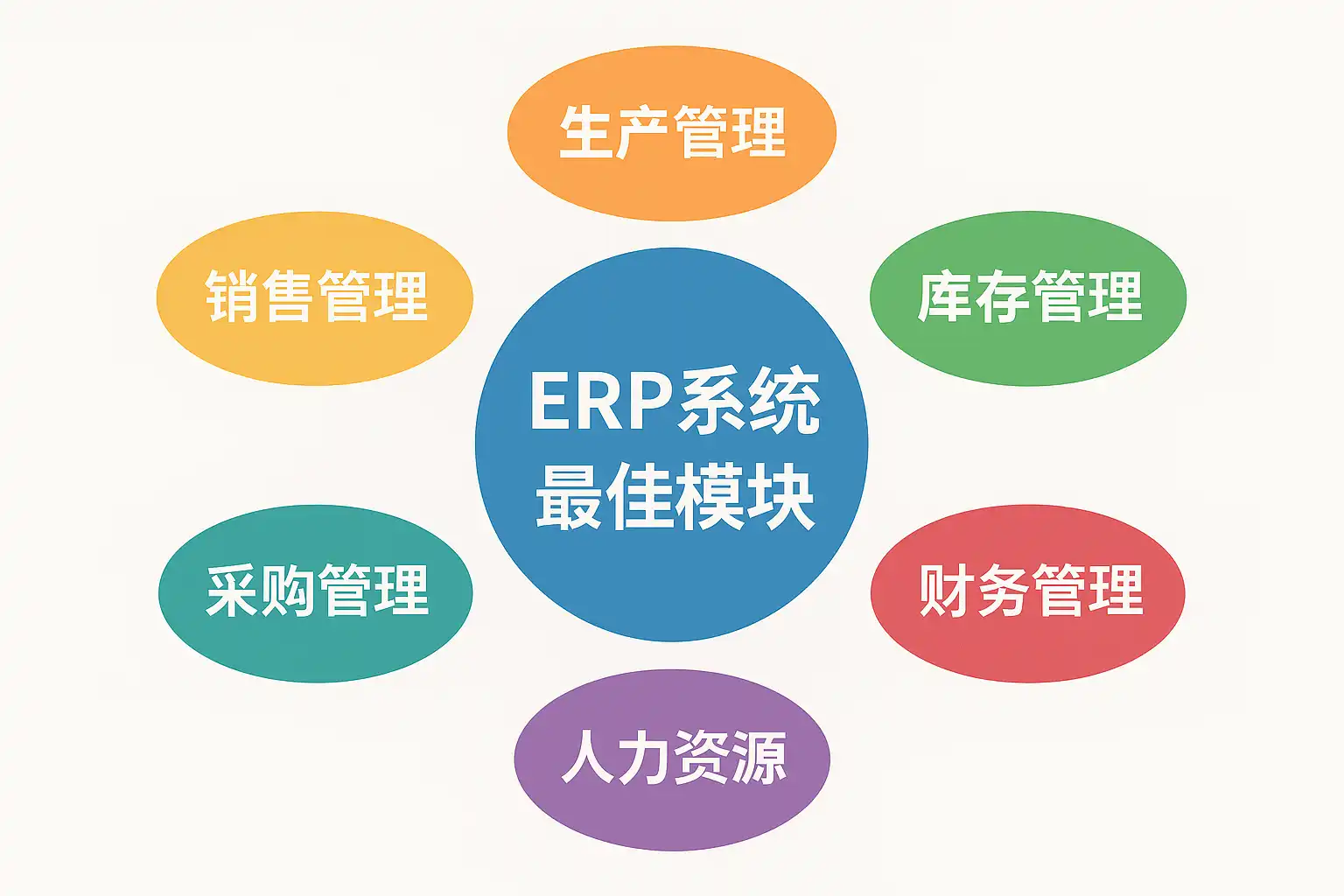 生产管理

销售管理

库存管理

ERP系统
最佳模块

采购管理

财务管理

人力资源